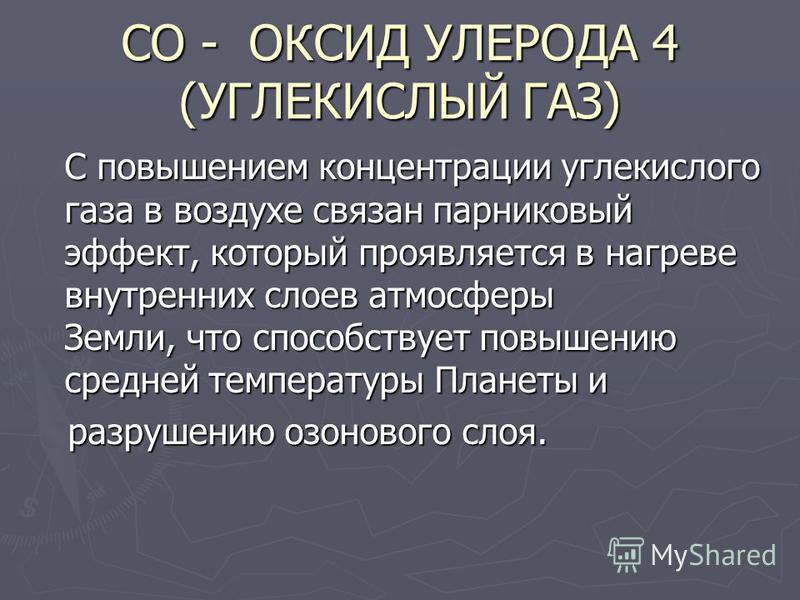 СО - ОКСИД УЛЕРОДА 4 (УГЛЕКИСЛЫЙ ГАЗ)

С повышением концентрации углекислого газа в воздухе связан парниковый эффект, который проявляется в нагреве внутренних слоев атмосферы Земли, что способствует повышению средней температуры Планеты и разрушению озонового слоя.

MyShared